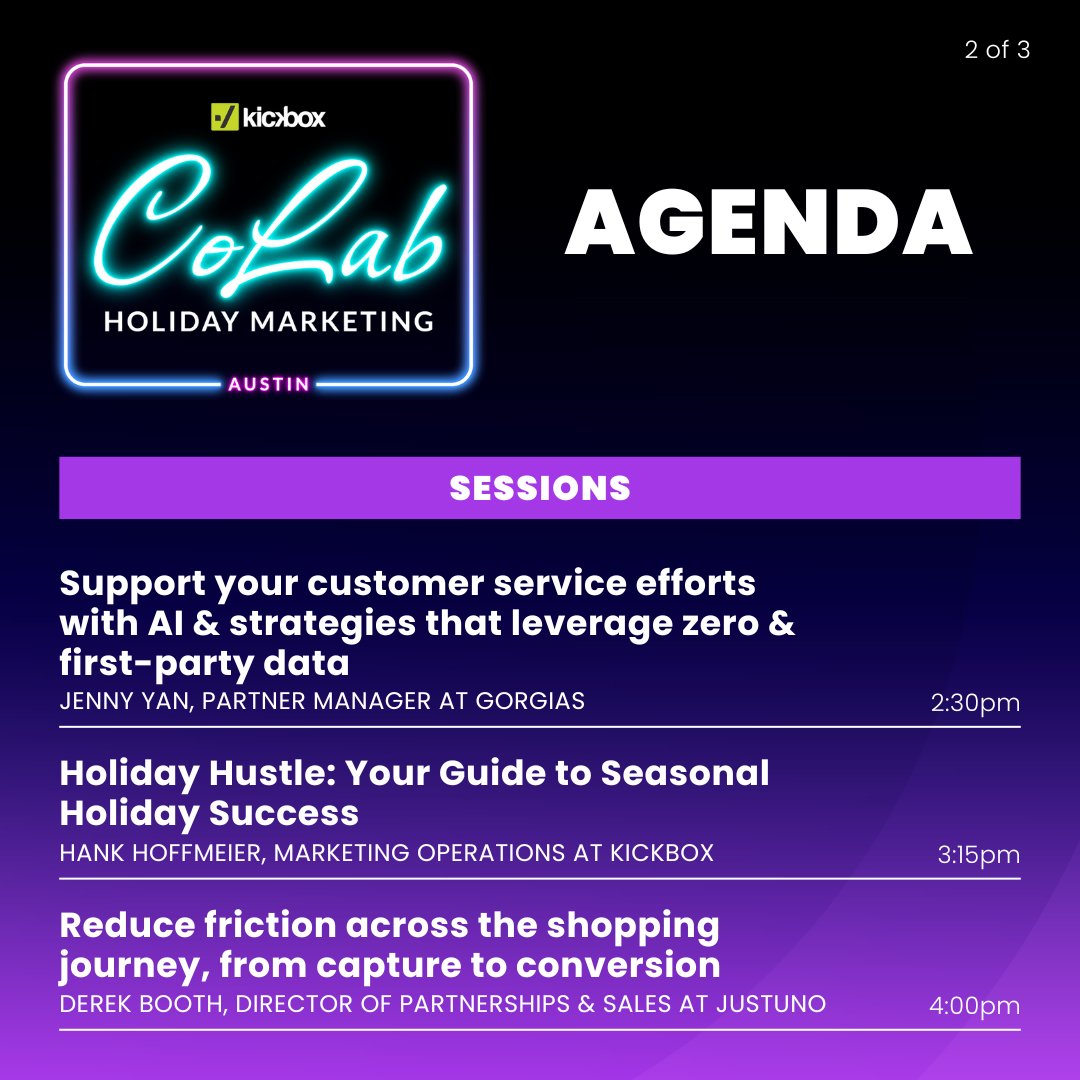 2 of 3

kickbox

CoLab

HOLIDAY MARKETING

AUSTIN

AGENDA

SESSIONS

Support your customer service efforts with AI & strategies that leverage zero & first-party data
JENNY YAN, PARTNER MANAGER AT GORGIAS 2:30pm

Holiday Hustle: Your Guide to Seasonal Holiday Success
HANK HOFFMEIER, MARKETING OPERATIONS AT KICKBOX 3:15pm

Reduce friction across the shopping journey, from capture to conversion
DEREK BOOTH, DIRECTOR OF PARTNERSHIPS & SALES AT JUSTUNO 4:00pm